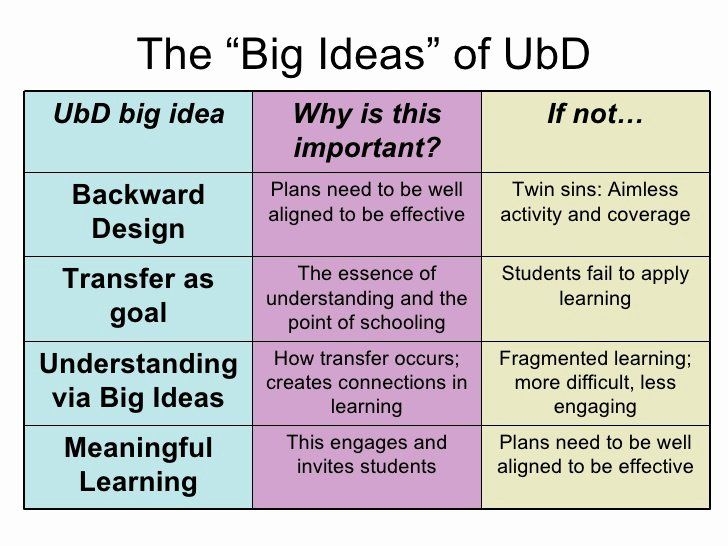 The “Big Ideas” of UbD

| UbD big idea | Why is this important? | If not… |
|---|---|---|
| Backward Design | Plans need to be well aligned to be effective | Twin sins: Aimless activity and coverage |
| Transfer as goal | The essence of understanding and the point of schooling | Students fail to apply learning |
| Understanding via Big Ideas | How transfer occurs; creates connections in learning | Fragmented learning; more difficult, less engaging |
| Meaningful Learning | This engages and invites students | Plans need to be well aligned to be effective |